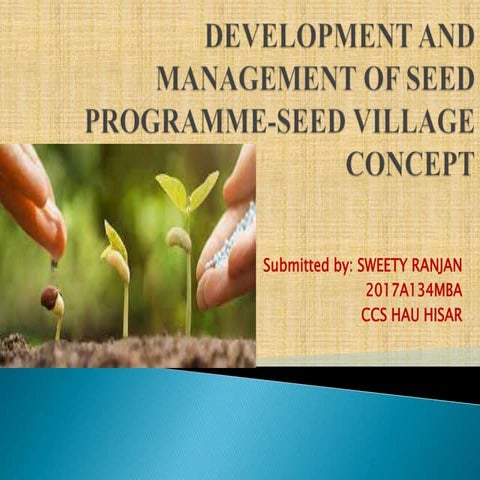 DEVELOPMENT AND MANAGEMENT OF SEED PROGRAMME-SEED VILLAGE CONCEPT

Submitted by: SWEETY RANJAN
2017A134MBA
CCS HAU HISAR